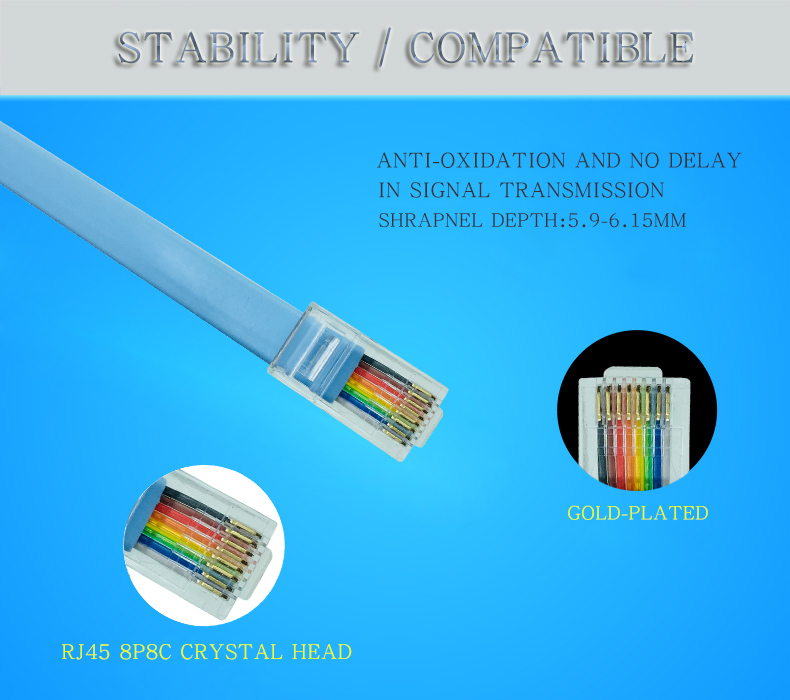 STABILITY / COMPATIBLE

ANTI-OXIDATION AND NO DELAY IN SIGNAL TRANSMISSION
SHRAPNEL DEPTH:5.9-6.15MM

GOLD-PLATED

RJ45 8P8C CRYSTAL HEAD